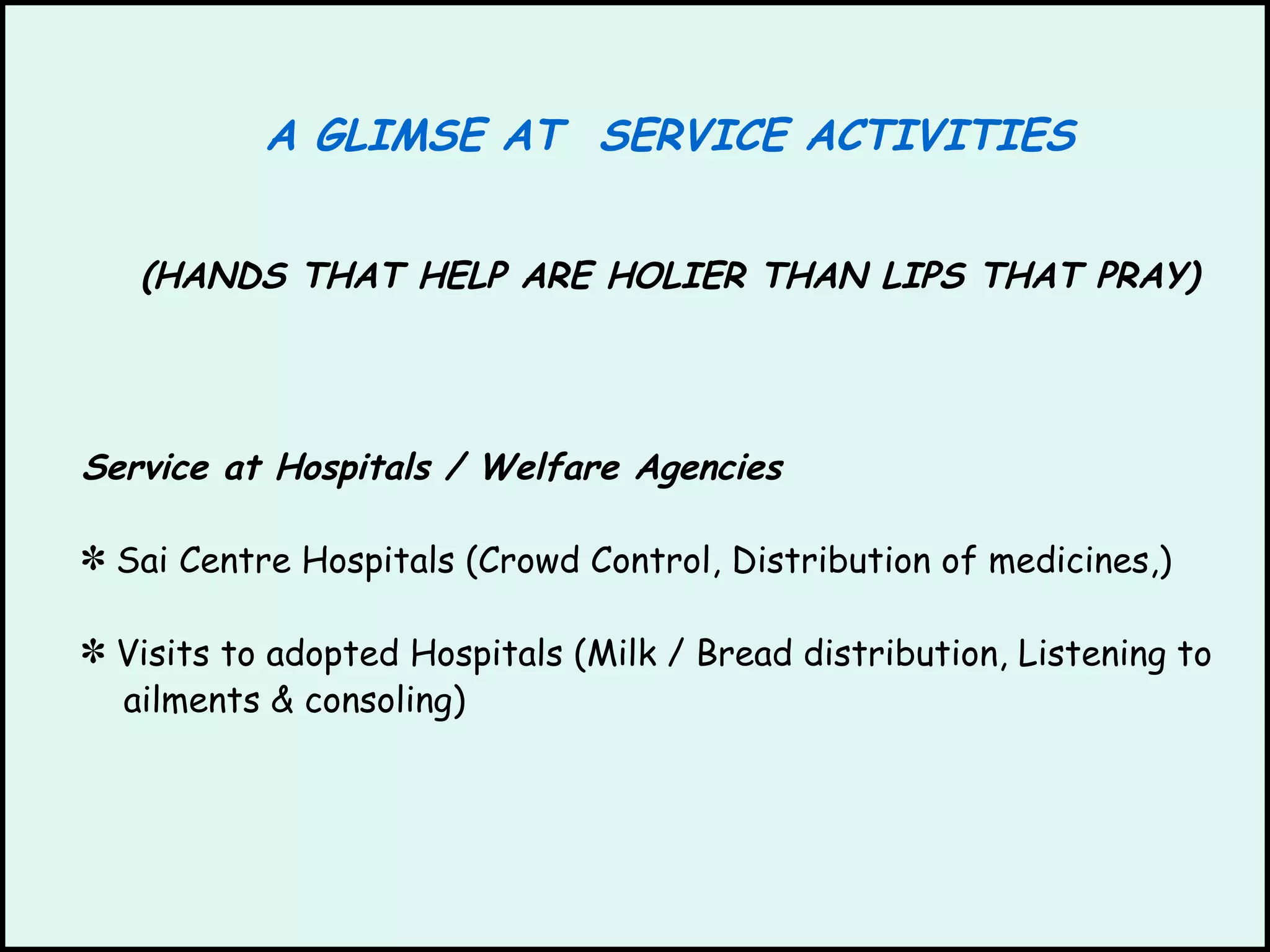 A GLIMSE AT SERVICE ACTIVITIES

(HANDS THAT HELP ARE HOLIER THAN LIPS THAT PRAY)

Service at Hospitals / Welfare Agencies

* Sai Centre Hospitals (Crowd Control, Distribution of medicines,)

* Visits to adopted Hospitals (Milk / Bread distribution, Listening to ailments & consoling)